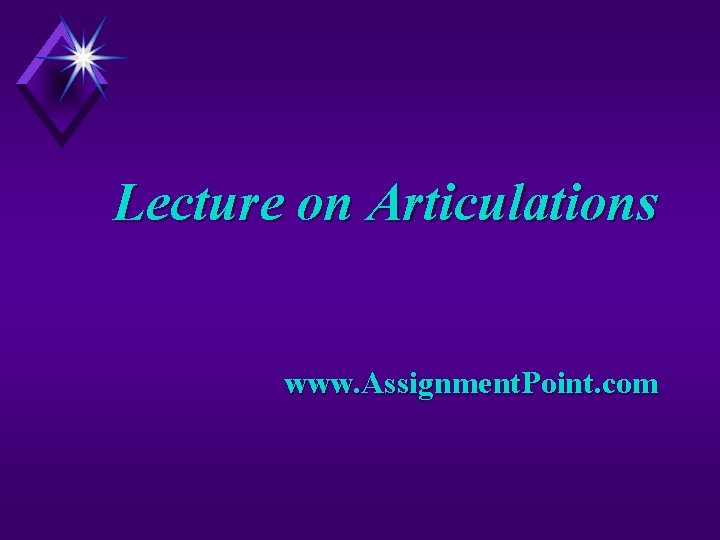 Lecture on Articulations

www.AssignmentPoint.com